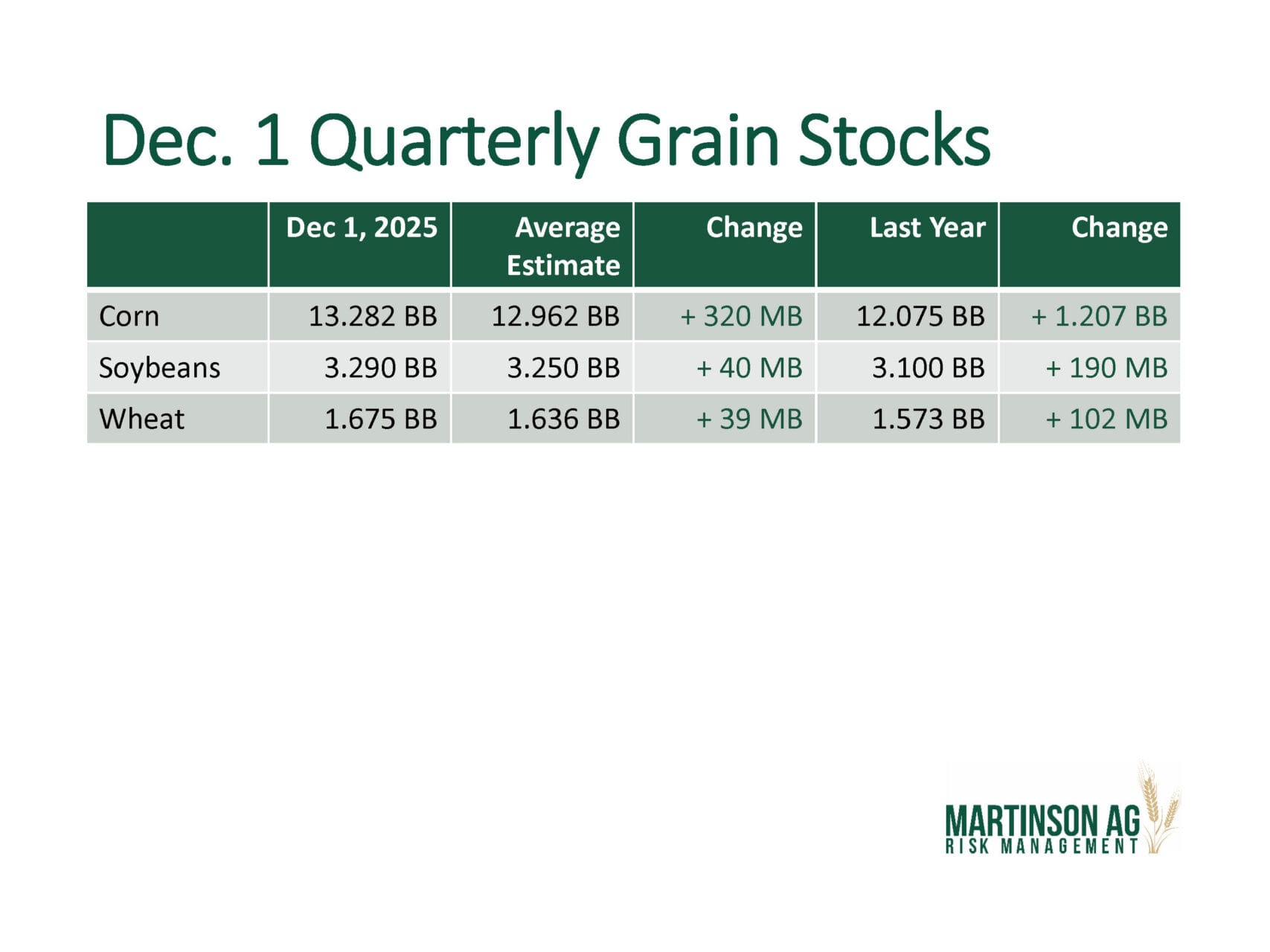 Dec. 1 Quarterly Grain Stocks

| | Dec 1, 2025 | Average Estimate | Change | Last Year | Change |
|---|---|---|---|---|---|
| Corn | 13.282 BB | 12.962 BB | + 320 MB | 12.075 BB | + 1.207 BB |
| Soybeans | 3.290 BB | 3.250 BB | + 40 MB | 3.100 BB | + 190 MB |
| Wheat | 1.675 BB | 1.636 BB | + 39 MB | 1.573 BB | + 102 MB |

MARTINSON AG
RISK MANAGEMENT